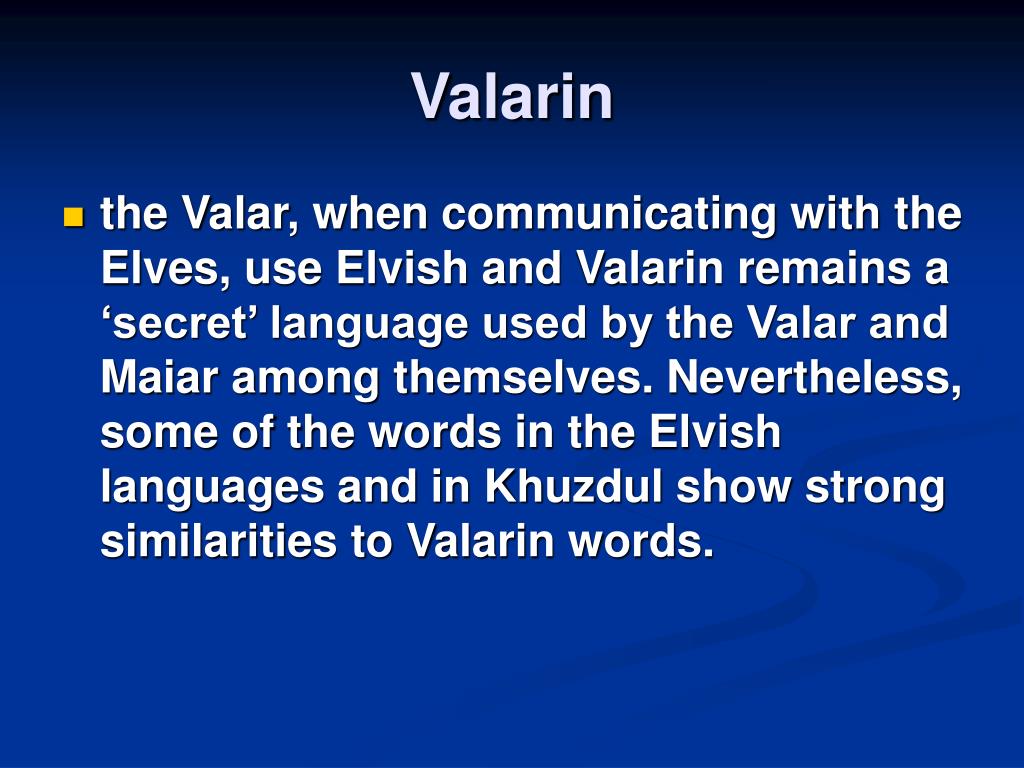 Valarin

the Valar, when communicating with the Elves, use Elvish and Valarin remains a ‘secret’ language used by the Valar and Maiar among themselves. Nevertheless, some of the words in the Elvish languages and in Khuzdul show strong similarities to Valarin words.